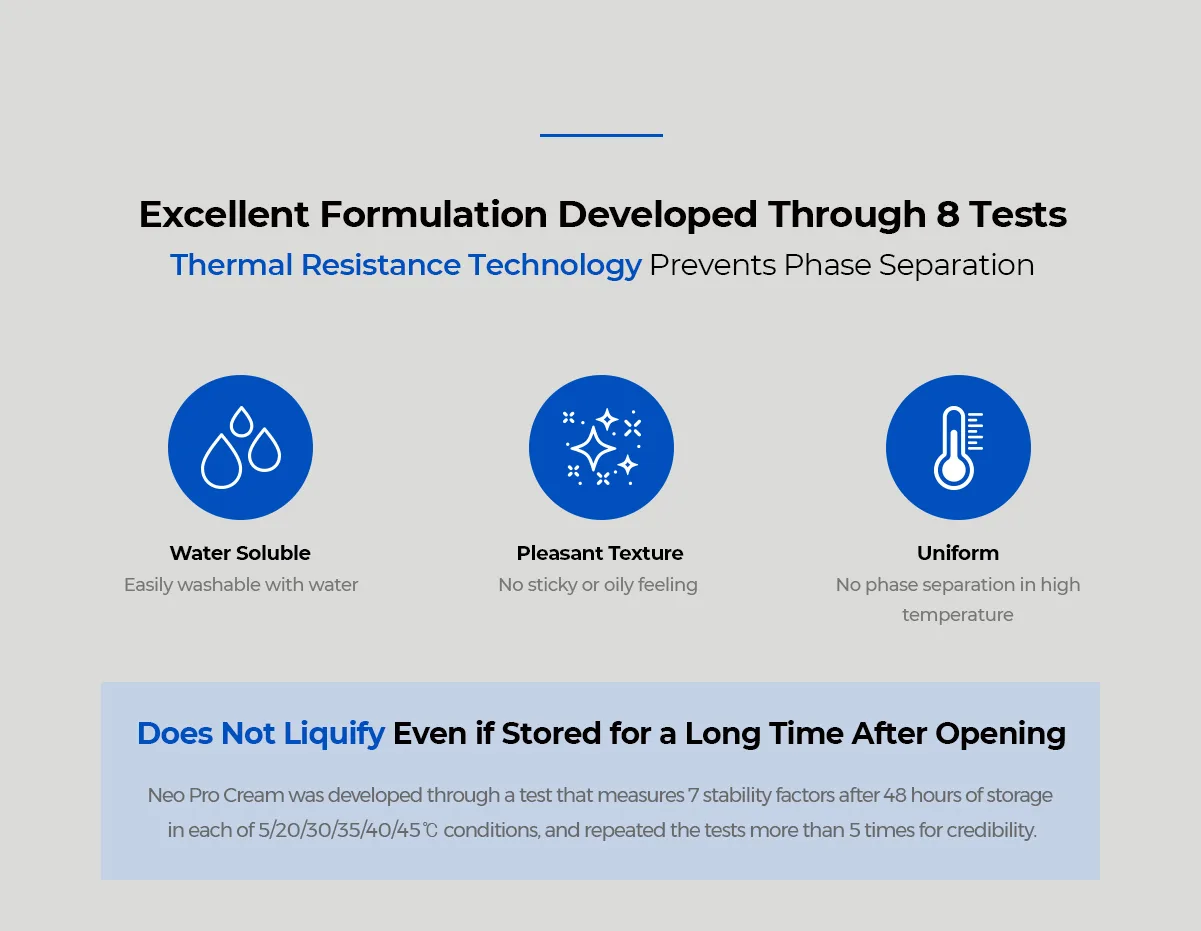 Excellent Formulation Developed Through 8 Tests
Thermal Resistance Technology Prevents Phase Separation

Water Soluble
Easily washable with water

Pleasant Texture
No sticky or oily feeling

Uniform
No phase separation in high temperature

Does Not Liquify Even if Stored for a Long Time After Opening

Neo Pro Cream was developed through a test that measures 7 stability factors after 48 hours of storage in each of 5/20/30/35/40/45℃ conditions, and repeated the tests more than 5 times for credibility.